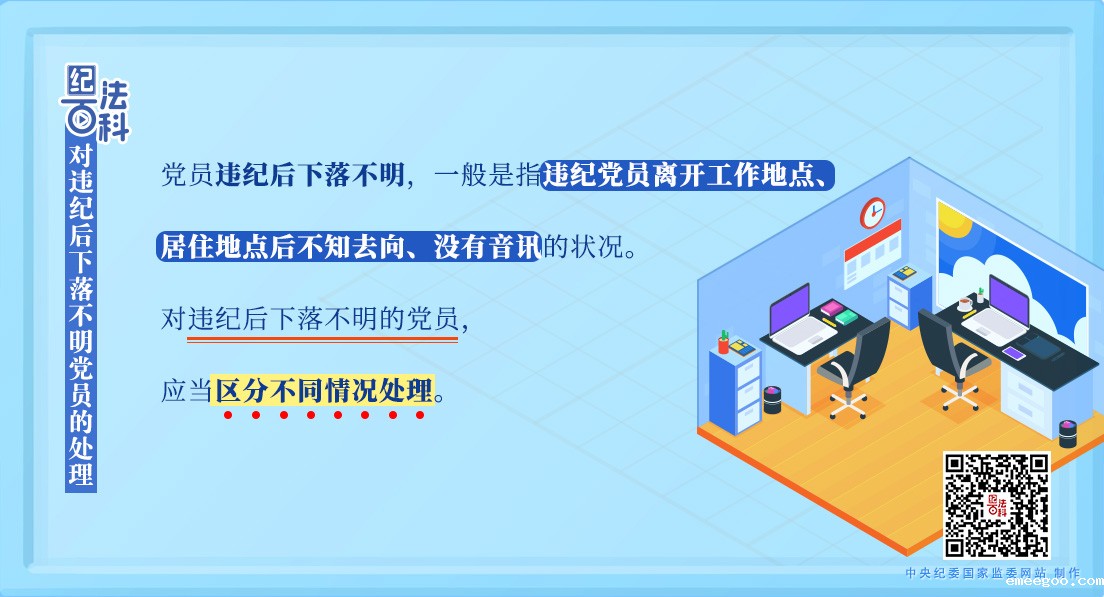 纪法百科

对违纪后下落不明党员的处理

党员违纪后下落不明，一般是指违纪党员离开工作地点、居住地点后不知去向、没有音讯的状况。

对违纪后下落不明的党员，

应当区分不同情况处理。

纪法百科

中央纪委国家监委网站 制作

emeegoo.com